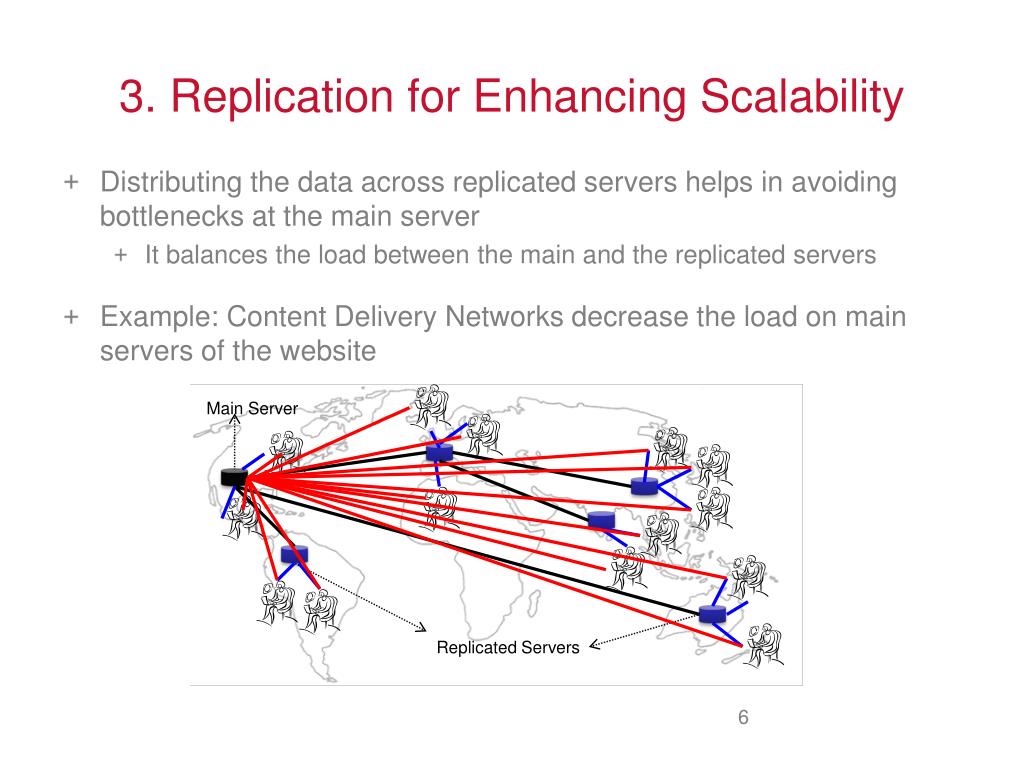 3. Replication for Enhancing Scalability

+ Distributing the data across replicated servers helps in avoiding bottlenecks at the main server

+ It balances the load between the main and the replicated servers

+ Example: Content Delivery Networks decrease the load on main servers of the website

Main Server

Replicated Servers

6